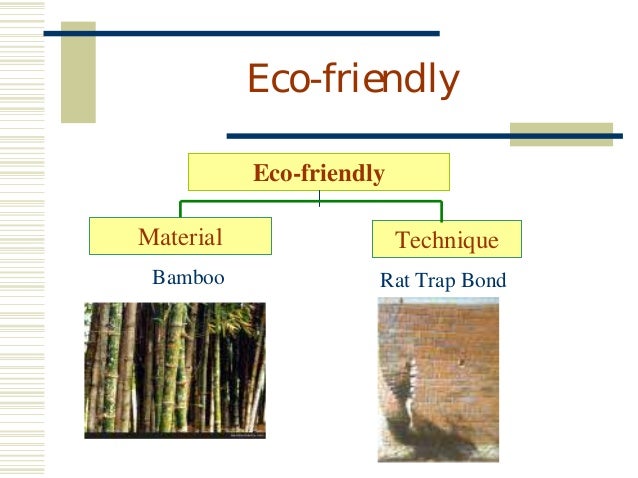 Eco-friendly

Eco-friendly

Material

Technique

Bamboo

Rat Trap Bond